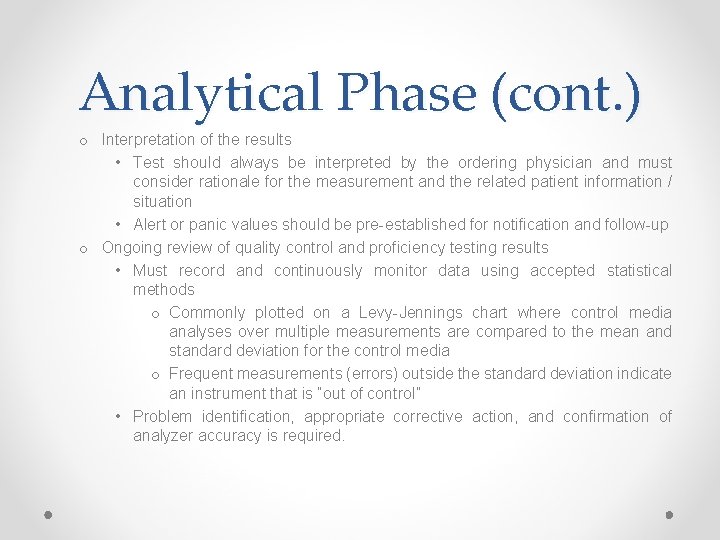 Analytical Phase (cont.)

o Interpretation of the results

• Test should always be interpreted by the ordering physician and must consider rationale for the measurement and the related patient information / situation

• Alert or panic values should be pre-established for notification and follow-up

o Ongoing review of quality control and proficiency testing results

• Must record and continuously monitor data using accepted statistical methods

o Commonly plotted on a Levy-Jennings chart where control media analyses over multiple measurements are compared to the mean and standard deviation for the control media

o Frequent measurements (errors) outside the standard deviation indicate an instrument that is "out of control"

• Problem identification, appropriate corrective action, and confirmation of analyzer accuracy is required.